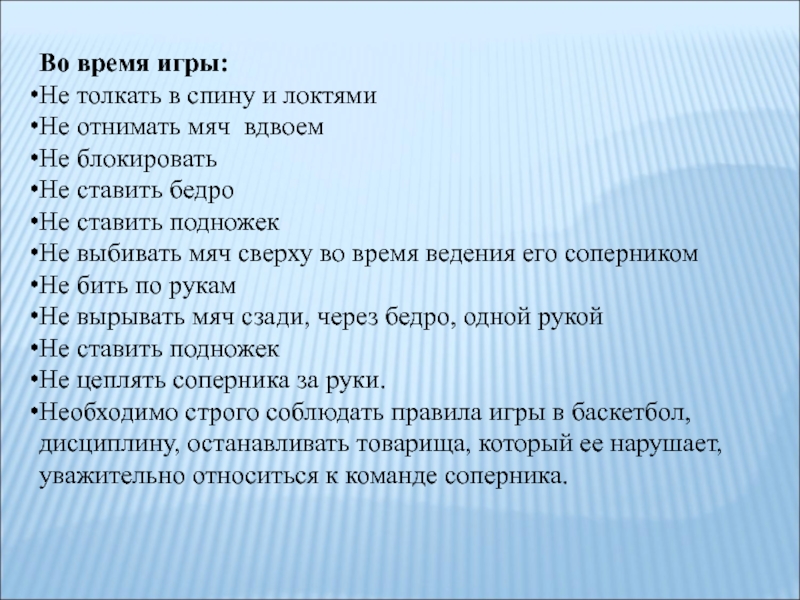 Во время игры:
•Не толкать в спину и локтями
•Не отнимать мяч вдвоем
•Не блокировать
•Не ставить бедро
•Не ставить подножек
•Не выбивать мяч сверху во время ведения его соперником
•Не бить по рукам
•Не вырывать мяч сзади, через бедро, одной рукой
•Не ставить подножек
•Не цеплять соперника за руки.
•Необходимо строго соблюдать правила игры в баскетбол, дисциплину, останавливать товарища, который ее нарушает, уважительно относиться к команде соперника.